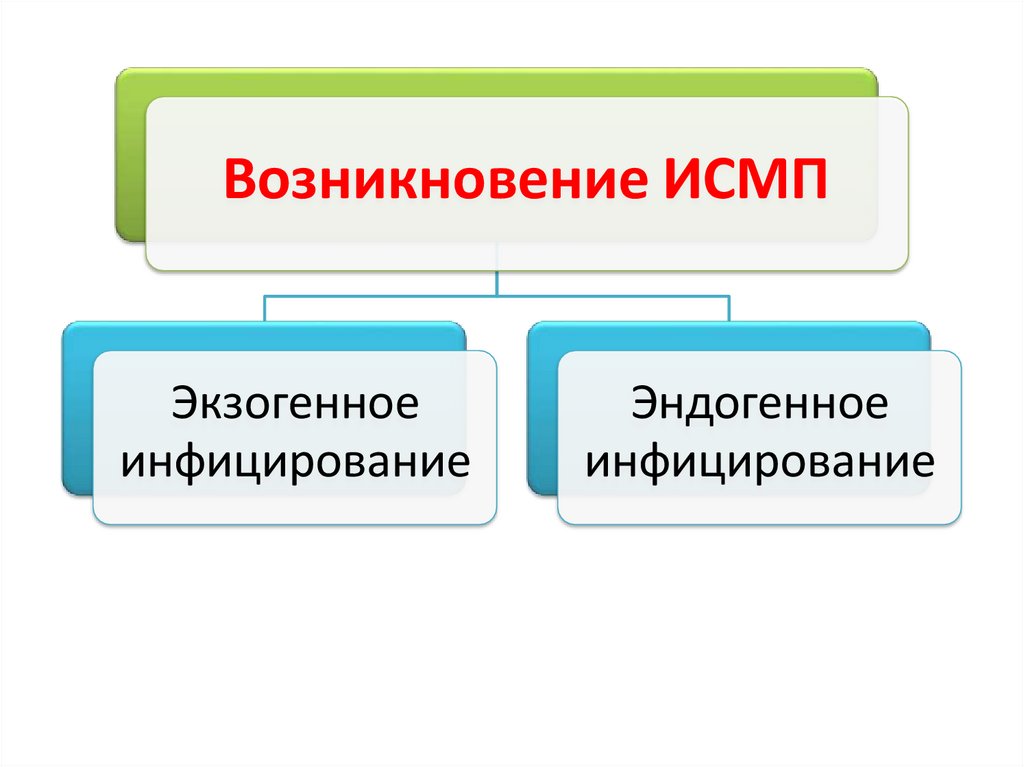 Возникновение ИСМП

Экзогенное инфицирование

Эндогенное инфицирование